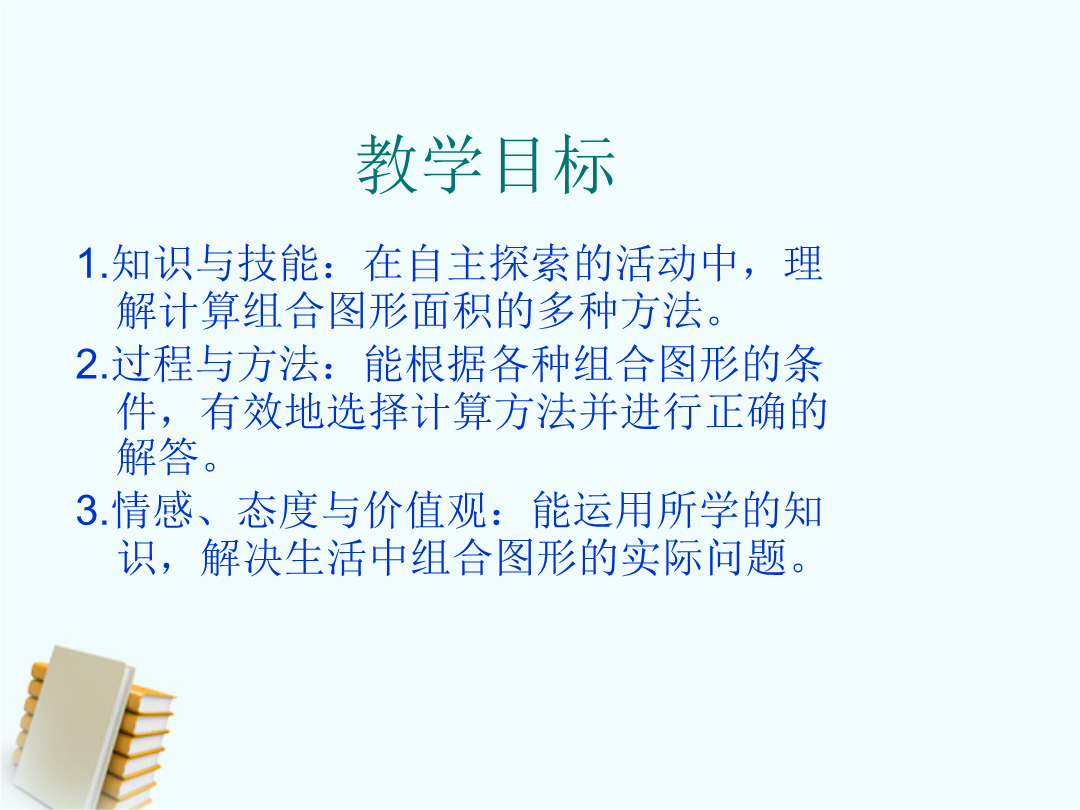 教学目标

1.知识与技能：在自主探索的活动中，理解计算组合图形面积的多种方法。

2.过程与方法：能根据各种组合图形的条件，有效地选择计算方法并进行正确的解答。

3.情感、态度与价值观：能运用所学的知识，解决生活中组合图形的实际问题。